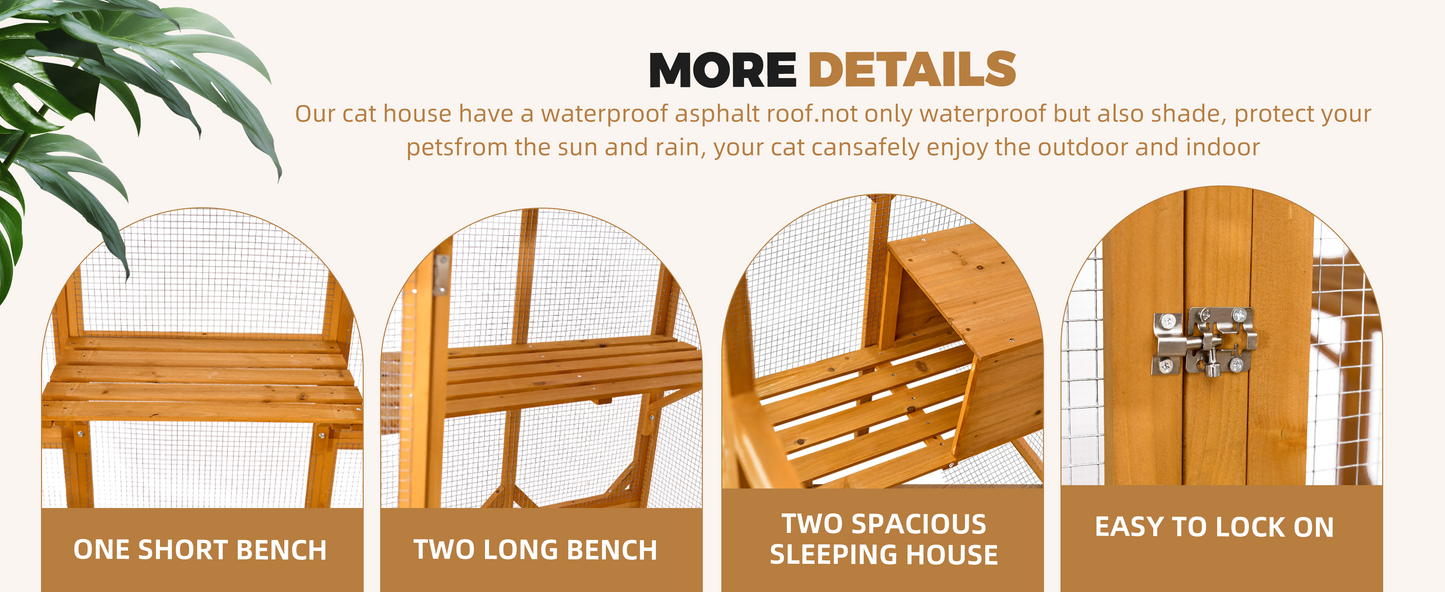 MORE DETAILS

Our cat house have a waterproof asphalt roof.not only waterproof but also shade, protect your petsfrom the sun and rain, your cat cansafely enjoy the outdoor and indoor

ONE SHORT BENCH

TWO LONG BENCH

TWO SPACIOUS SLEEPING HOUSE

EASY TO LOCK ON